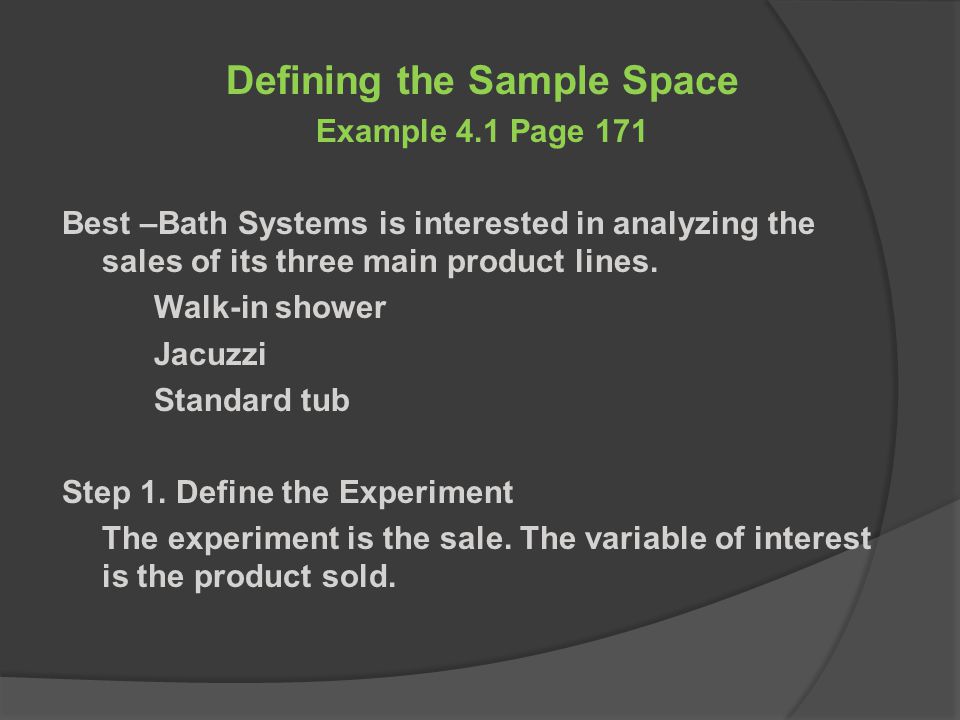 Defining the Sample Space
Example 4.1 Page 171

Best –Bath Systems is interested in analyzing the sales of its three main product lines.
Walk-in shower
Jacuzzi
Standard tub

Step 1. Define the Experiment
The experiment is the sale. The variable of interest is the product sold.